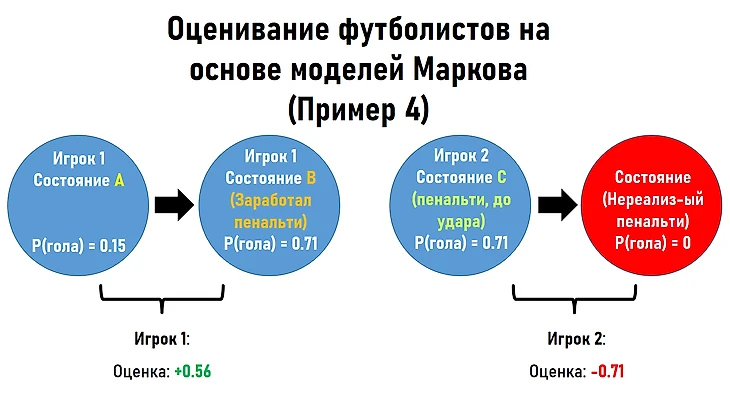 Оценивание футболистов на основе моделей Маркова (Пример 4)

Игрок 1
Состояние A

P(гола) = 0.15

Игрок 1
Состояние B
(Заработал пенальти)
P(гола) = 0.71

Игрок 2
Состояние C
(пенальти, до удара)
P(гола) = 0.71

Состояние
(Нереализ-ый пенальти)
P(гола) = 0

Игрок 1:

Оценка: +0.56

Игрок 2:

Оценка: -0.71